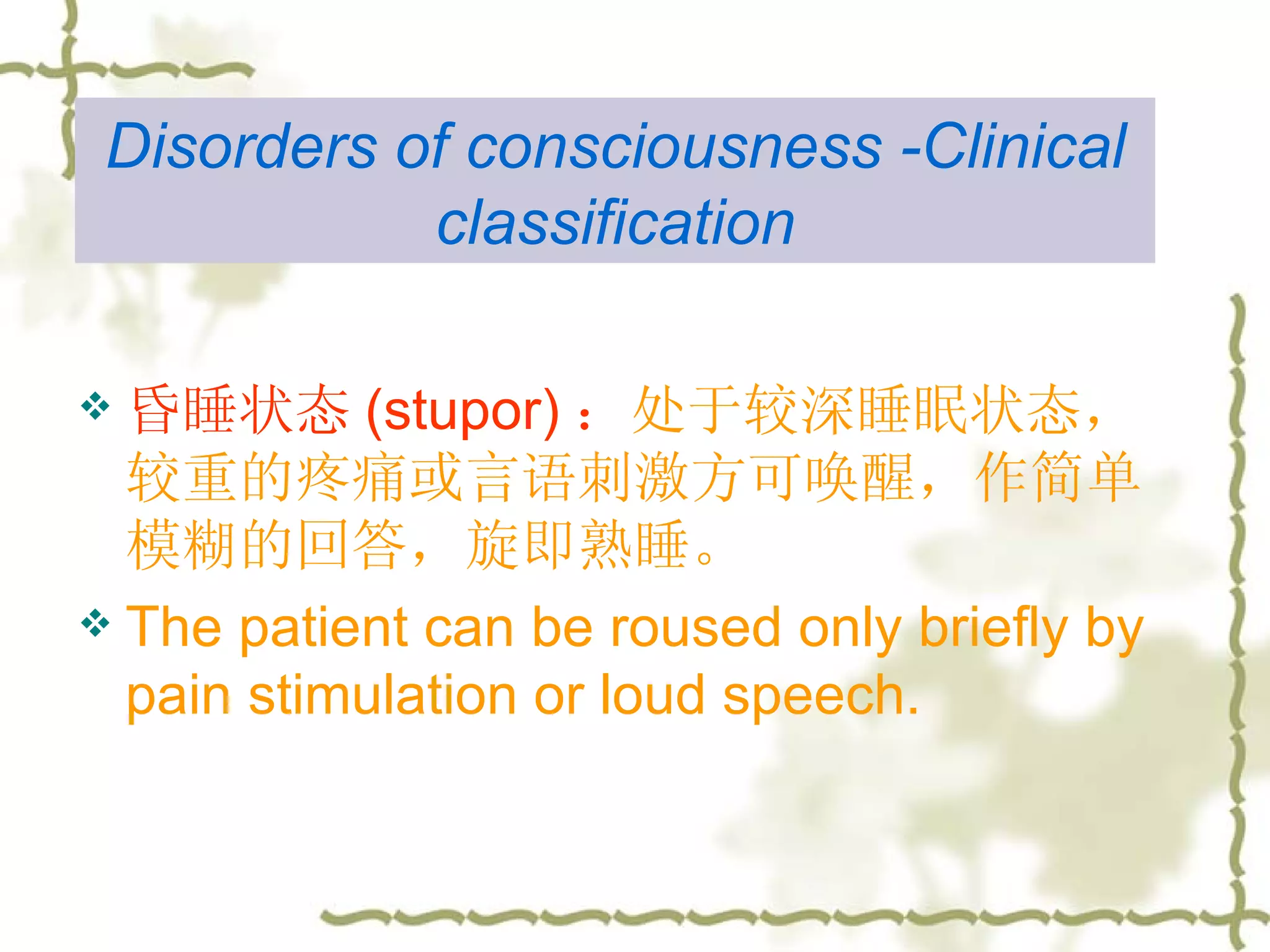 Disorders of consciousness -Clinical classification

❖ 昏睡状态 (stupor)：处于较深睡眠状态，较重的疼痛或言语刺激方可唤醒，作简单模糊的回答，旋即熟睡。

❖ The patient can be roused only briefly by pain stimulation or loud speech.